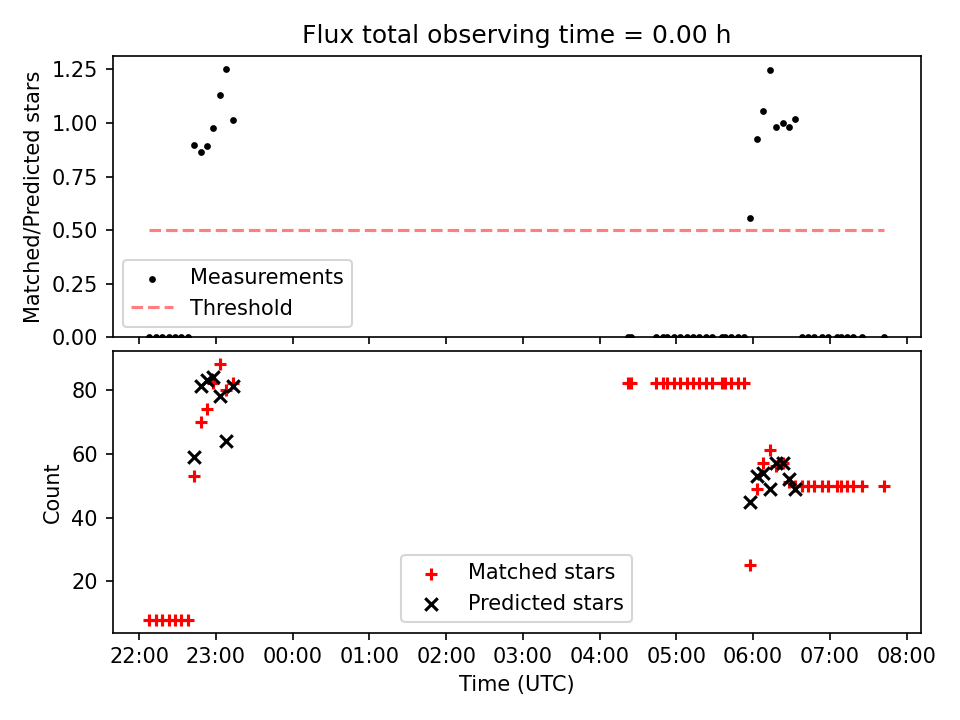 Flux total observing time = 0.00 h

Matched/Predicted stars

1.25
1.00
0.75
0.50
0.25
0.00

Measurements
Threshold

Count

80
60
40
20

Matched stars
Predicted stars

22:00 23:00 00:00 01:00 02:00 03:00 04:00 05:00 06:00 07:00 08:00

Time (UTC)